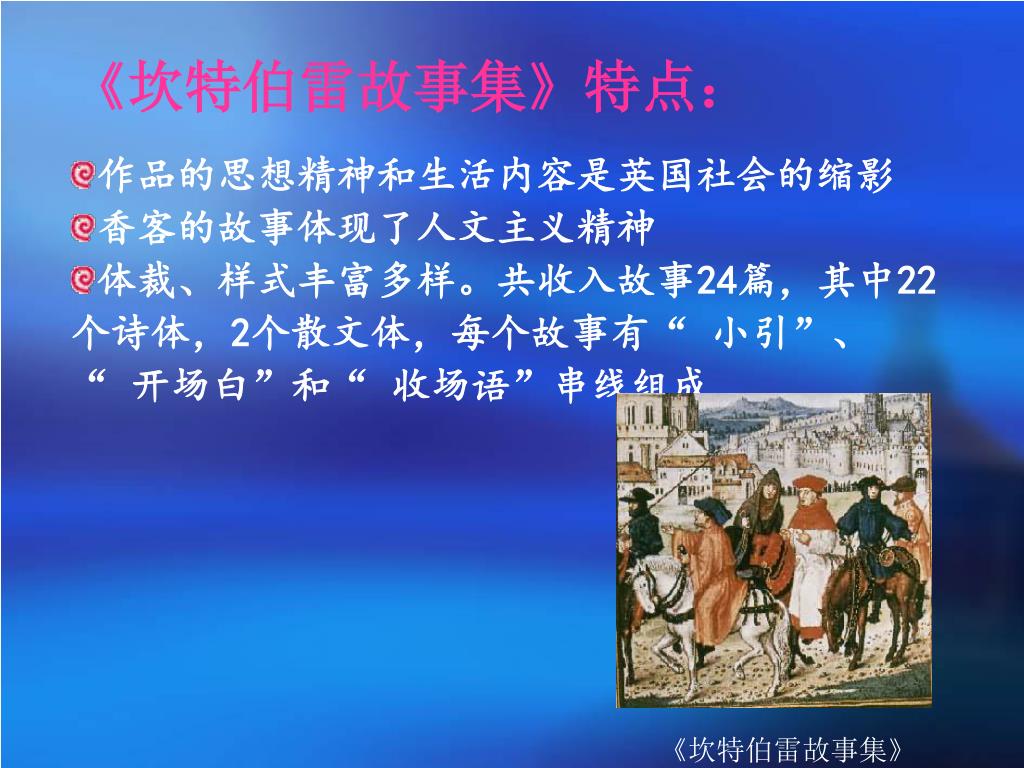 《坎特伯雷故事集》特点：

作品的思想精神和生活内容是英国社会的缩影

香客的故事体现了人文主义精神

体裁、样式丰富多样。共收入故事24篇，其中22个诗体，2个散文体，每个故事有“ 小引”、“ 开场白”和“ 收场语”串线组成

《坎特伯雷故事集》